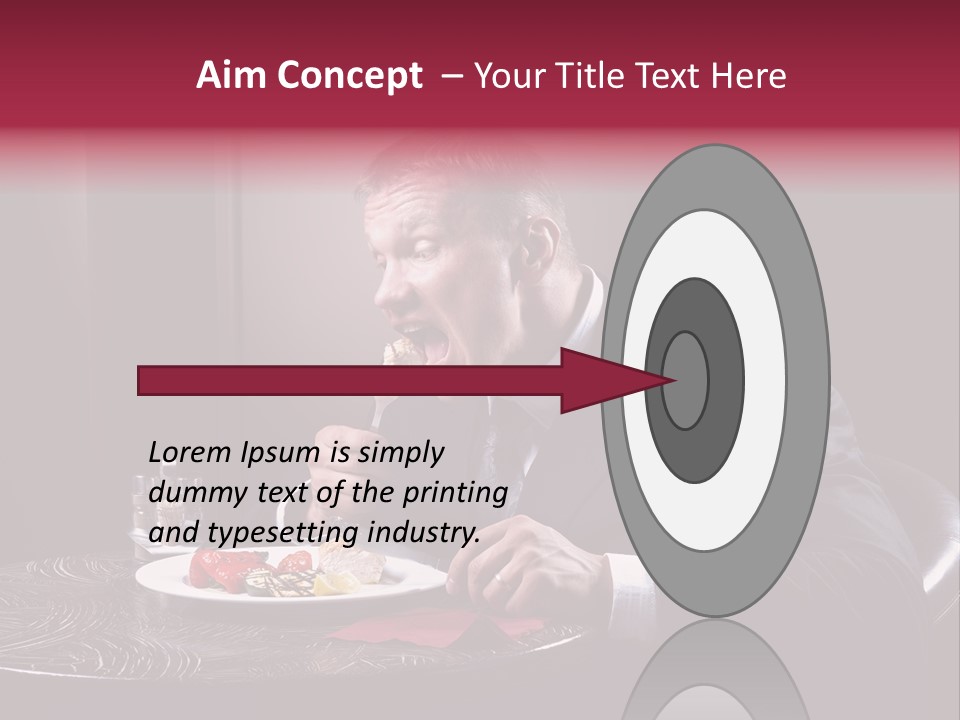 Aim Concept – Your Title Text Here

Lorem Ipsum is simply dummy text of the printing and typesetting industry.